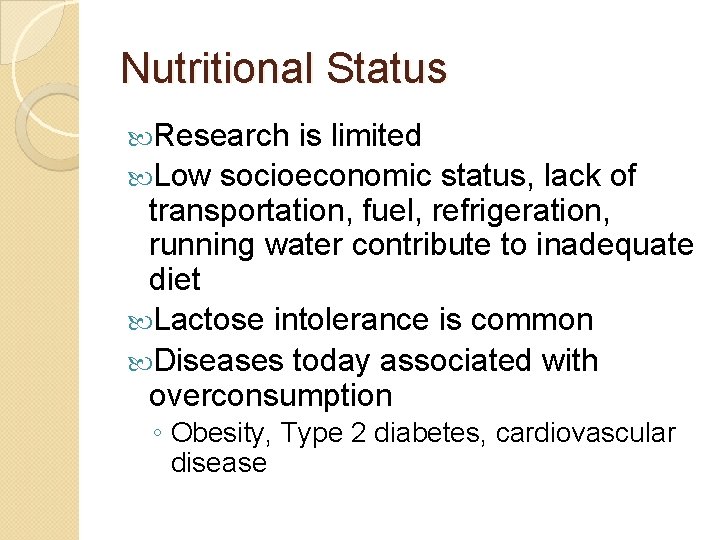 Nutritional Status

Research is limited

Low socioeconomic status, lack of transportation, fuel, refrigeration, running water contribute to inadequate diet

Lactose intolerance is common

Diseases today associated with overconsumption

◦ Obesity, Type 2 diabetes, cardiovascular disease